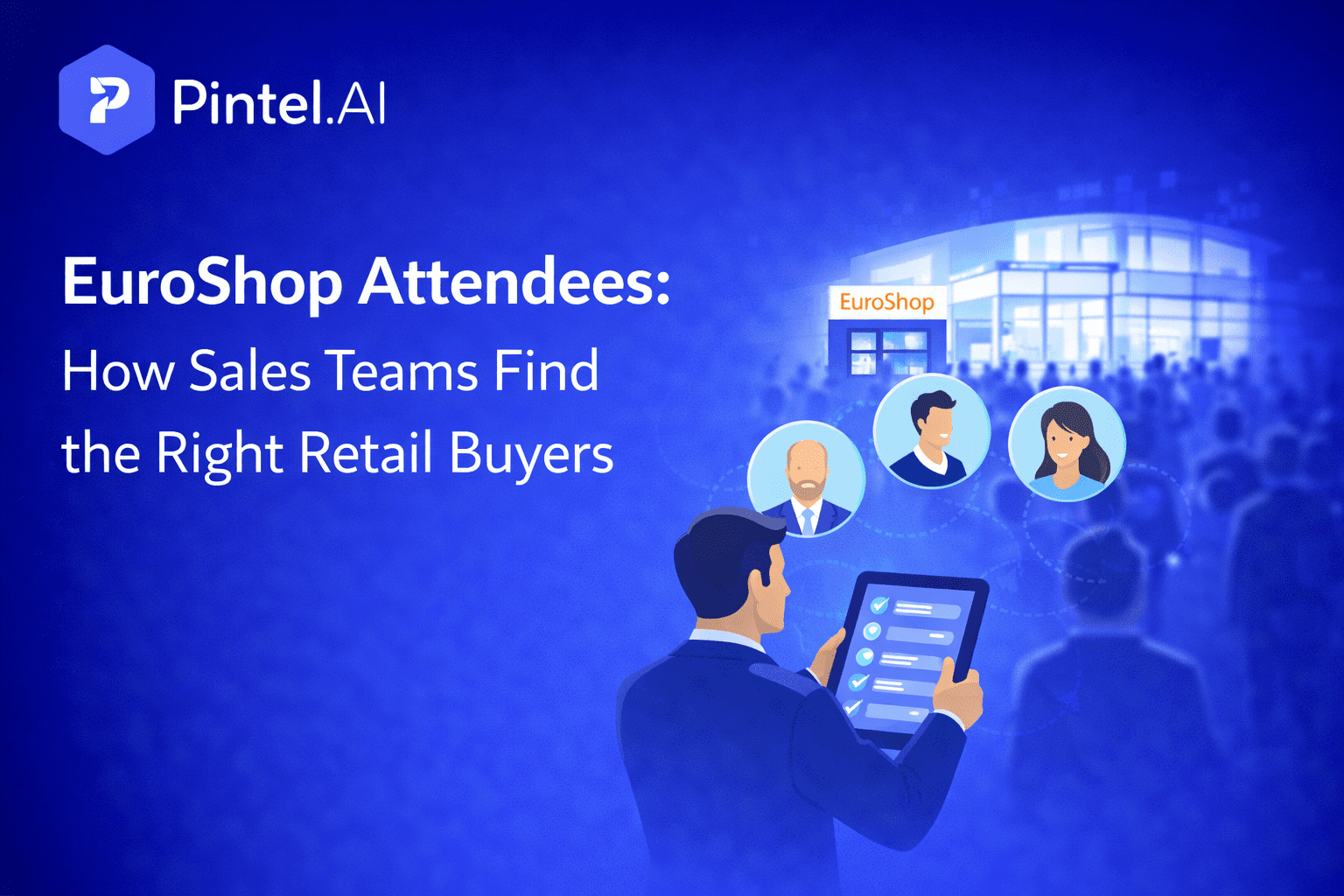 Pintel.AI

EuroShop Attendees:
How Sales Teams Find the Right Retail Buyers

EuroShop